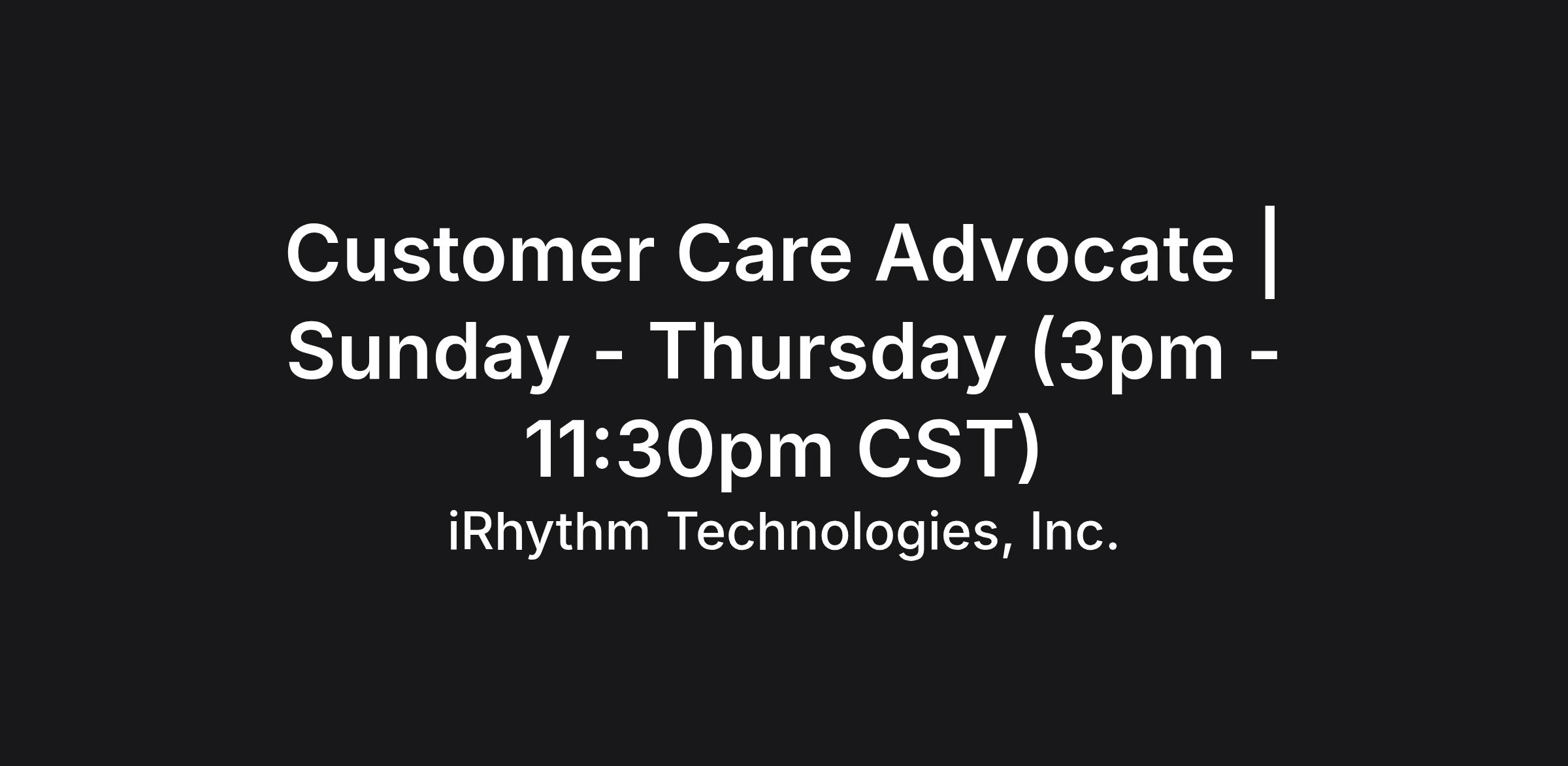 Customer Care Advocate | Sunday - Thursday (3pm - 11:30pm CST)

iRhythm Technologies, Inc.